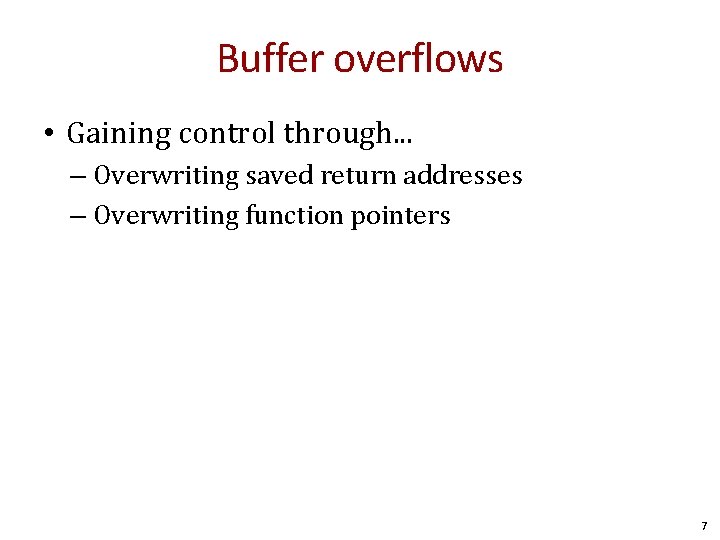 Buffer overflows

• Gaining control through…
– Overwriting saved return addresses
– Overwriting function pointers

7